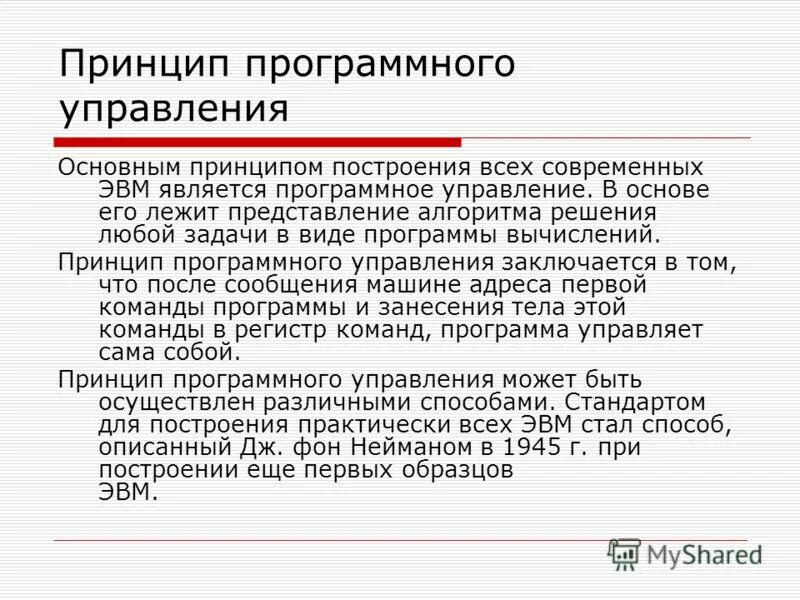 Принцип программного управления

Основным принципом построения всех современных ЭВМ является программное управление. В основе его лежит представление алгоритма решения любой задачи в виде программы вычислений.

Принцип программного управления заключается в том, что после сообщения машине адреса первой команды программы и занесения тела этой команды в регистр команд, программа управляет сама собой.

Принцип программного управления может быть осуществлен различными способами. Стандартом для построения практически всех ЭВМ стал способ, описанный Дж. фон Нейманом в 1945 г. при построении еще первых образцов ЭВМ.

MyShared